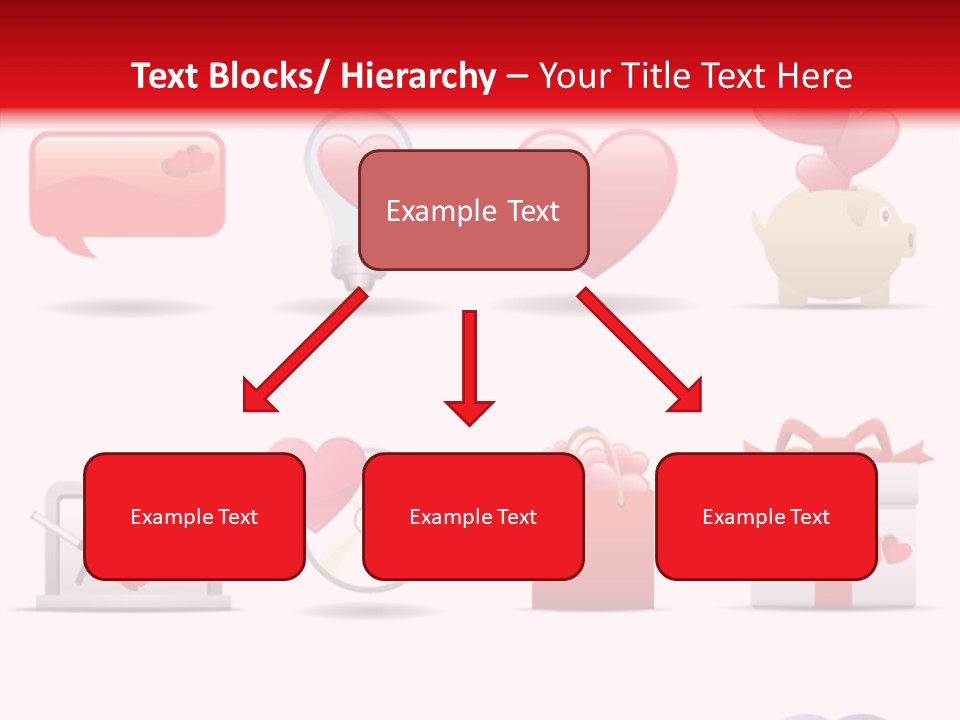 Text Blocks/ Hierarchy – Your Title Text Here

Example Text

Example Text

Example Text

Example Text